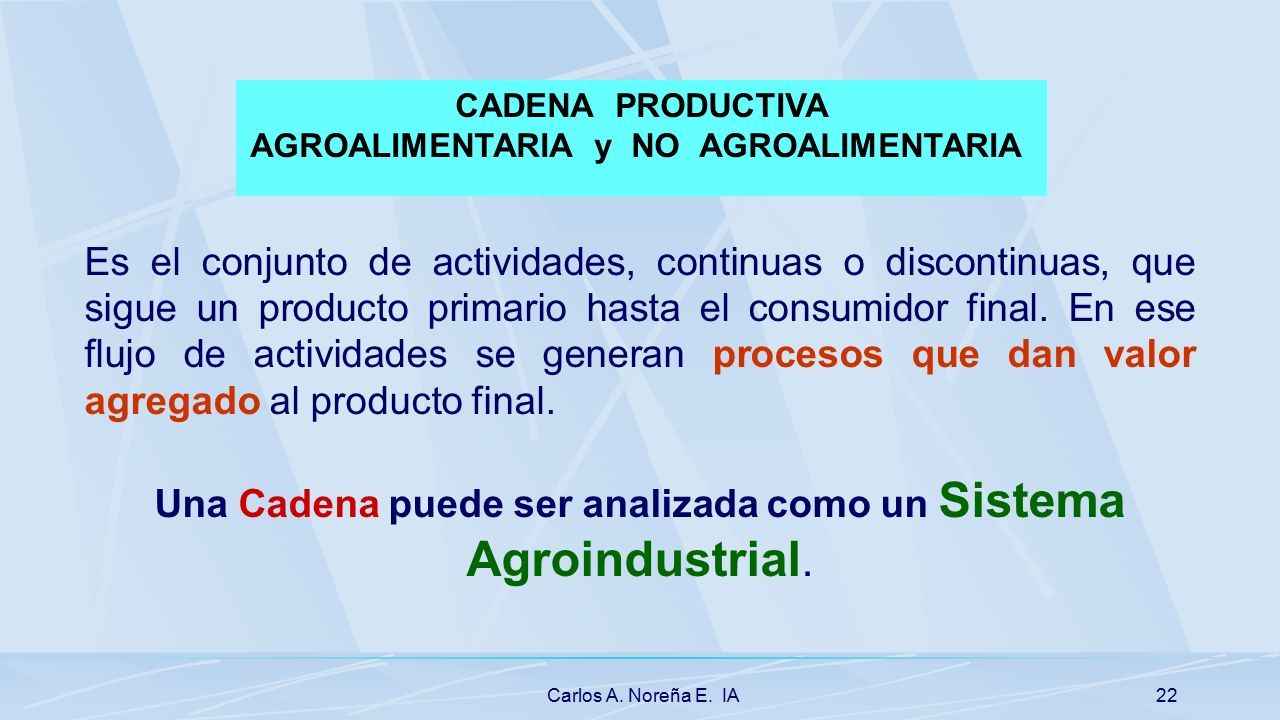 CADENA PRODUCTIVA
AGROALIMENTARIA y NO AGROALIMENTARIA

Es el conjunto de actividades, continuas o discontinuas, que sigue un producto primario hasta el consumidor final. En ese flujo de actividades se generan procesos que dan valor agregado al producto final.

Una Cadena puede ser analizada como un Sistema Agroindustrial.

Carlos A. Noreña E. IA

22